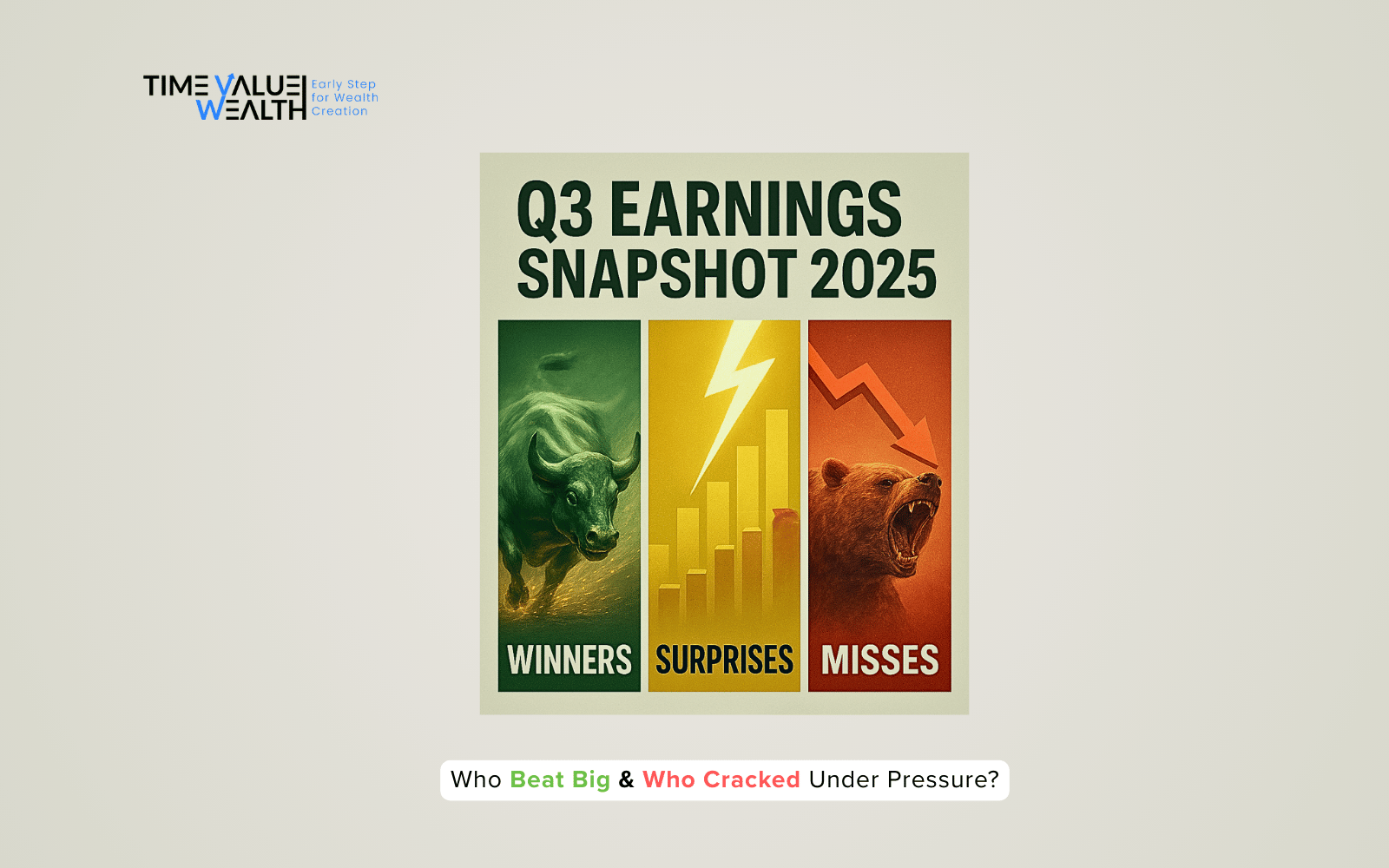 TIME VALUE WEALTH
Early Step for Wealth Creation

Q3 EARNINGS SNAPSHOT 2025

WINNERS

SURPRISES

MISSES

Who Beat Big & Who Cracked Under Pressure?